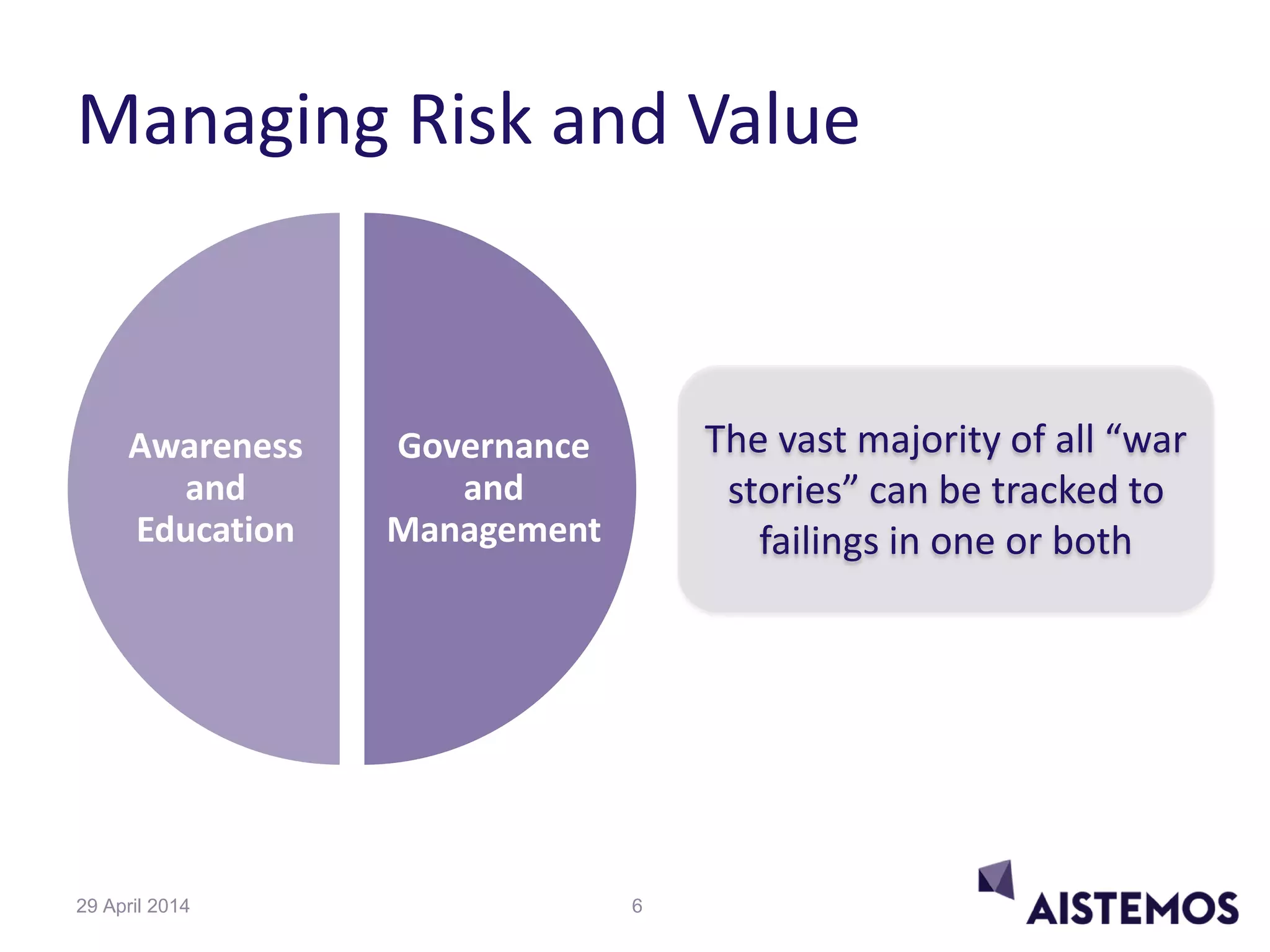 Managing Risk and Value

Awareness and Education

Governance and Management

The vast majority of all “war stories” can be tracked to failings in one or both

29 April 2014

6

AISTEMOS